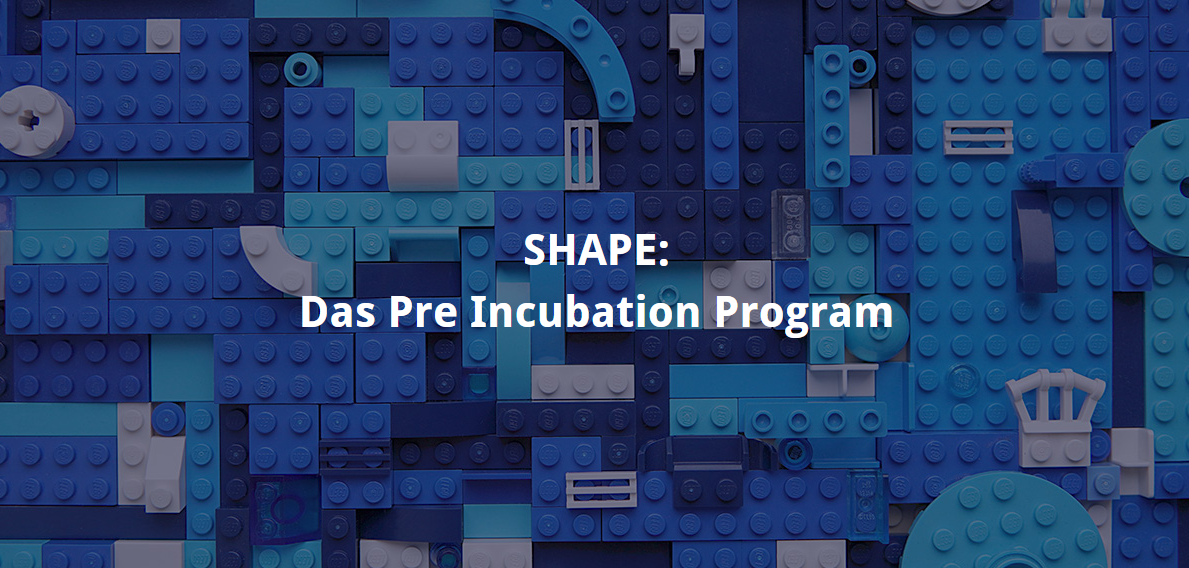 SHAPE:
Das Pre Incubation Program